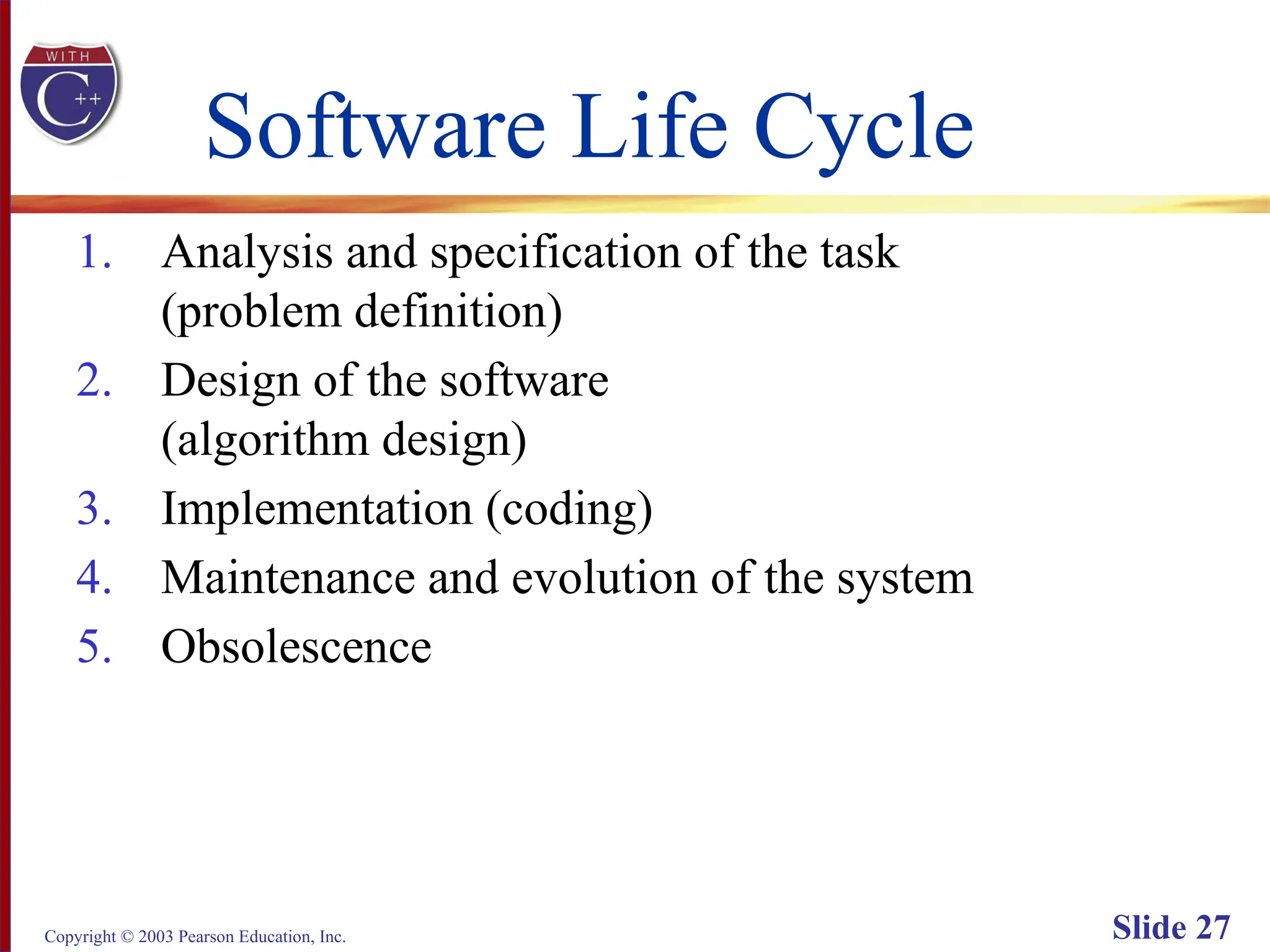 WITH
C++

Software Life Cycle

1. Analysis and specification of the task (problem definition)
2. Design of the software (algorithm design)
3. Implementation (coding)
4. Maintenance and evolution of the system
5. Obsolescence

Copyright © 2003 Pearson Education, Inc.

Slide 27